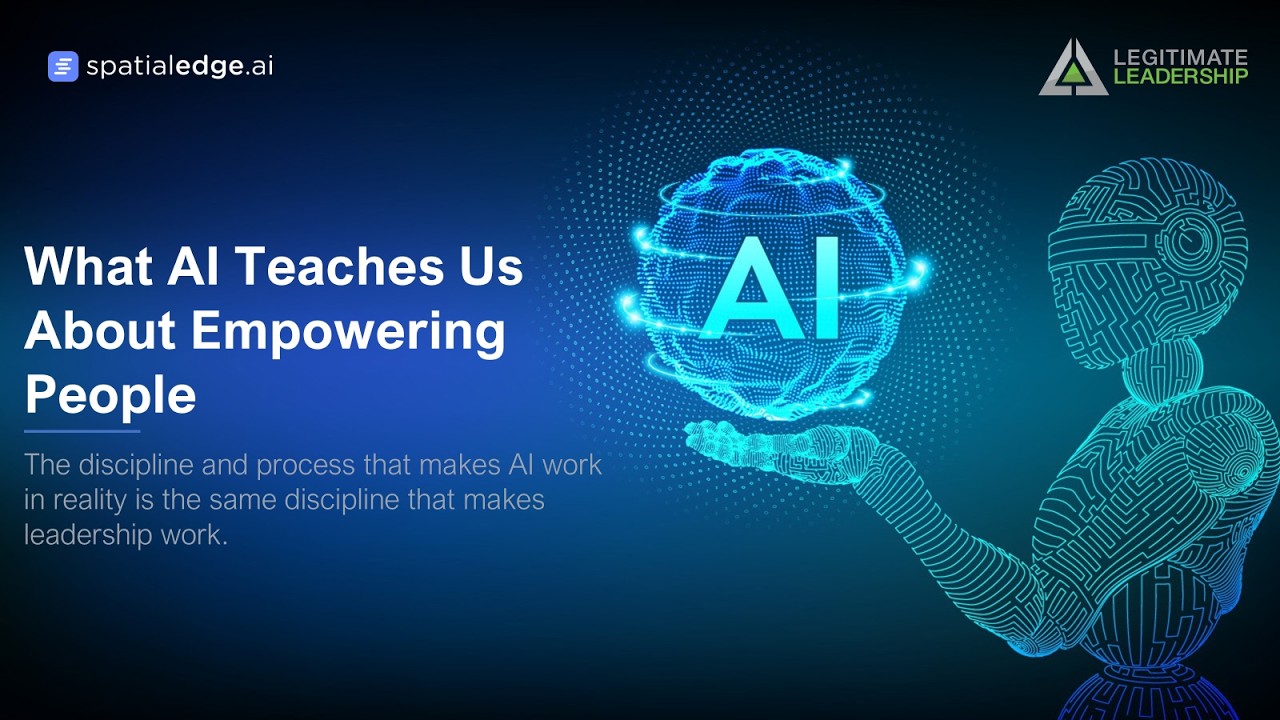 spatialedge.ai

LEGITIMATE
LEADERSHIP

What AI Teaches Us About Empowering People

The discipline and process that makes AI work in reality is the same discipline that makes leadership work.

AI